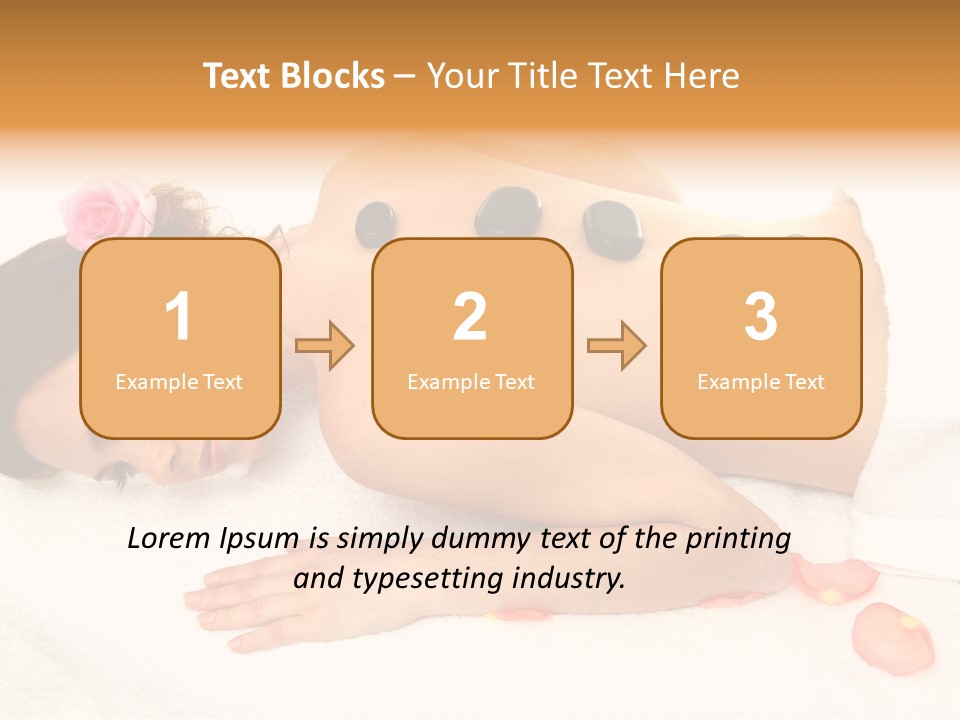 Text Blocks – Your Title Text Here

1
Example Text

2
Example Text

3
Example Text

Lorem Ipsum is simply dummy text of the printing and typesetting industry.